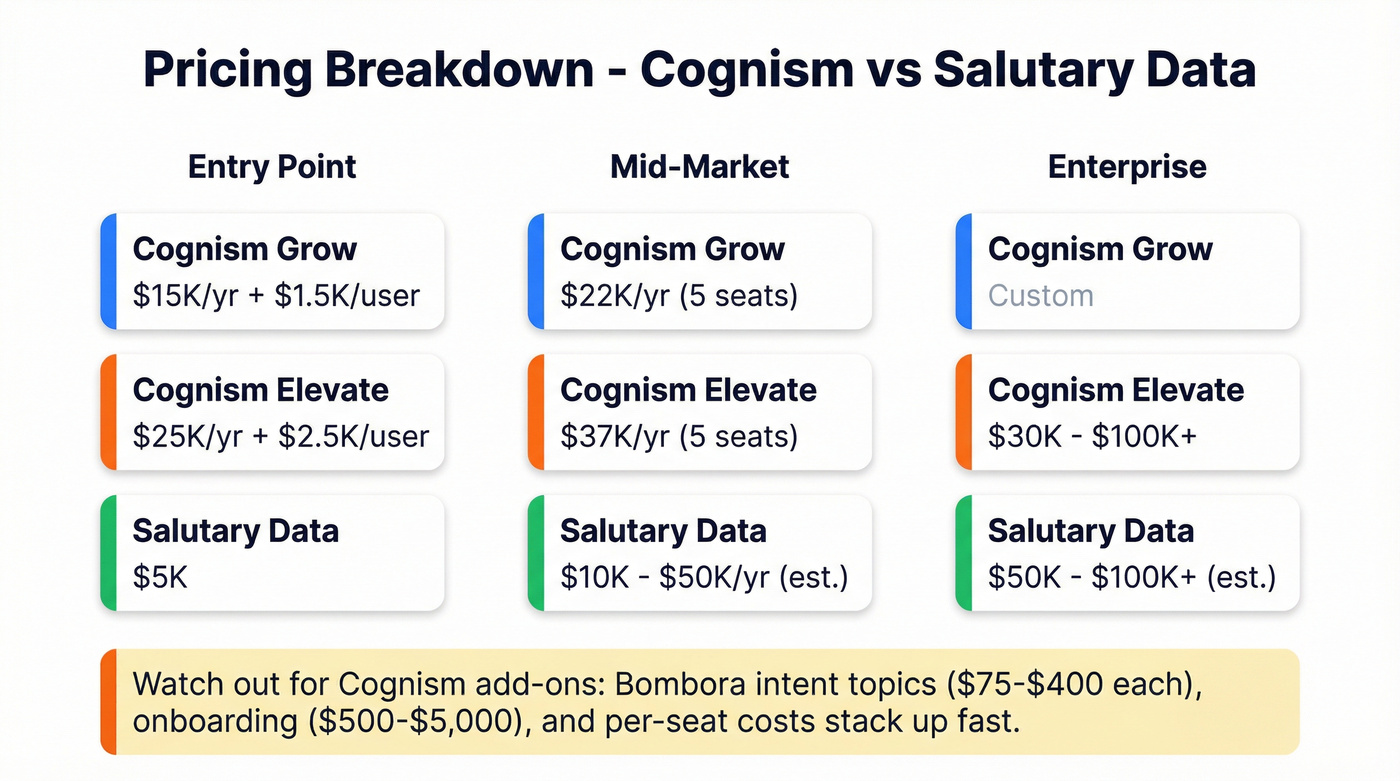 Pricing Breakdown - Cognism vs Salutary Data

Entry Point

Cognism Grow
\$15K/yr + \$1.5K/user

Cognism Elevate
\$25K/yr + \$2.5K/user

Salutary Data
\$5K

Mid-Market

Cognism Grow
\$22K/yr (5 seats)

Cognism Elevate
\$37K/yr (5 seats)

Salutary Data
\$10K - \$50K/yr (est.)

Enterprise

Cognism Grow
Custom

Cognism Elevate
\$30K - \$100K+

Salutary Data
\$50K - \$100K+ (est.)

Watch out for Cognism add-ons: Bombora intent topics (\$75-\$400 each), onboarding (\$500-\$5,000), and per-seat costs stack up fast.